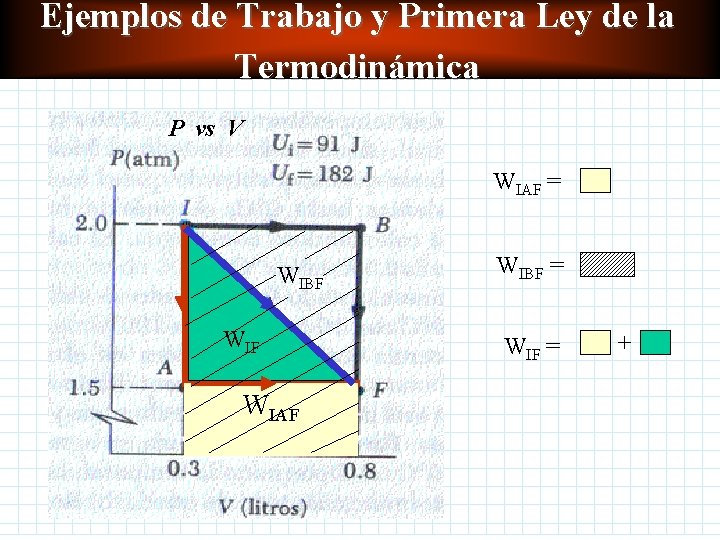 Ejemplos de Trabajo y Primera Ley de la Termodinámica

P vs V

$U_i = 91$ J
$U_f = 182$ J

P(atm)

2.0

1.5

I

B

A

F

$W_{IBF}$

$W_{IF}$

$W_{IAF}$

0.3

0.8

V (litros)

$W_{IAF} =$

$W_{IBF} =$

$W_{IF} =$ +